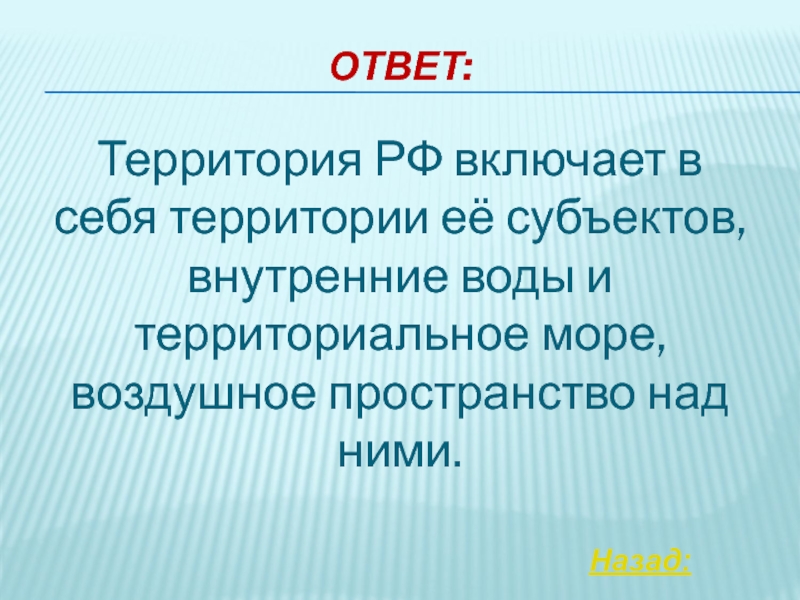 ОТВЕТ:

Территория РФ включает в себя территории её субъектов, внутренние воды и территориальное море, воздушное пространство над ними.

Назад: